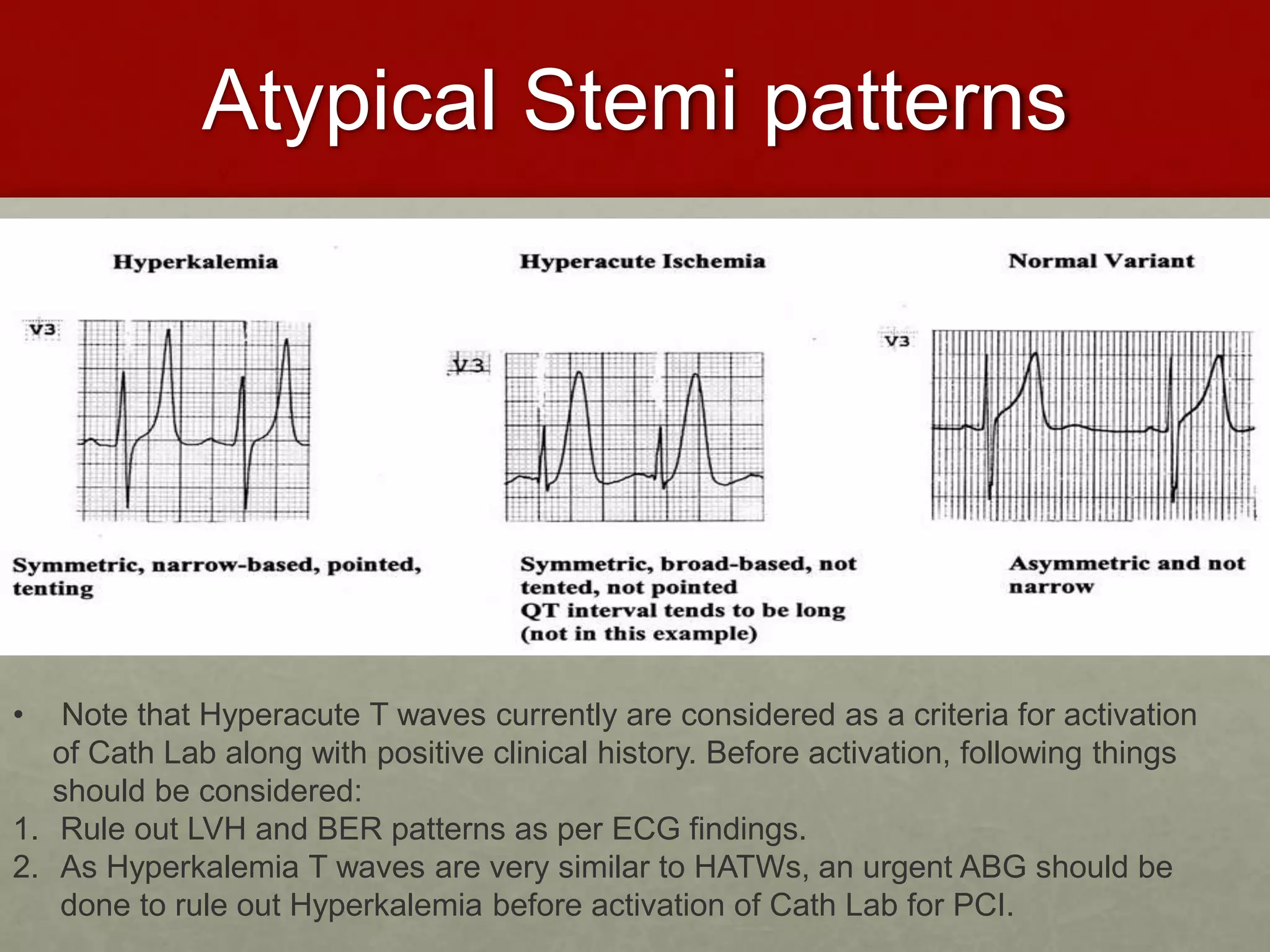 Atypical Stemi patterns

Hyperkalemia

V3

Symmetric, narrow-based, pointed, tenting

Hyperacute Ischemia

V3

Symmetric, broad-based, not tented, not pointed
QT interval tends to be long (not in this example)

Normal Variant

V3

Asymmetric and not narrow

• Note that Hyperacute T waves currently are considered as a criteria for activation of Cath Lab along with positive clinical history. Before activation, following things should be considered:
1. Rule out LVH and BER patterns as per ECG findings.
2. As Hyperkalemia T waves are very similar to HATWs, an urgent ABG should be done to rule out Hyperkalemia before activation of Cath Lab for PCI.